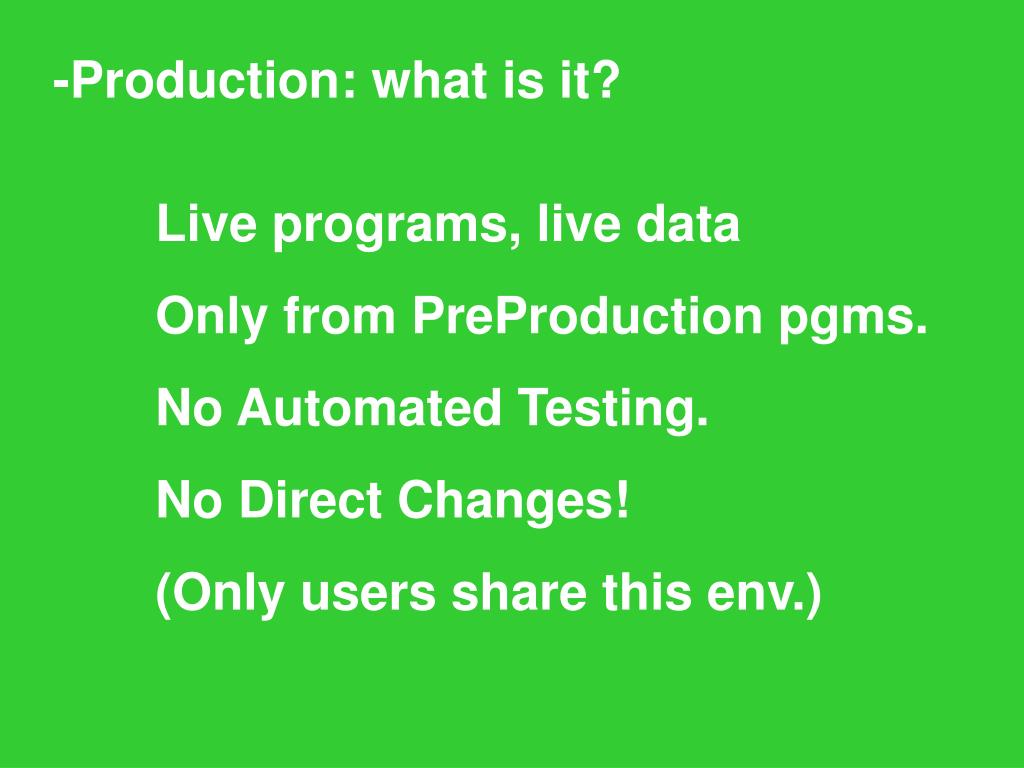 -Production: what is it?

Live programs, live data

Only from PreProduction pgms.

No Automated Testing.

No Direct Changes!

(Only users share this env.)